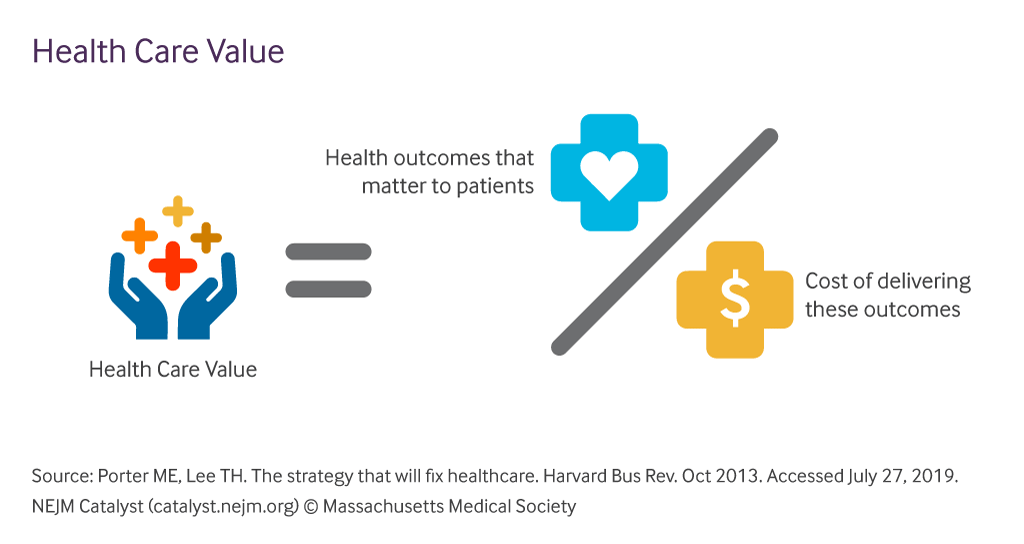 Health Care Value

Health Care Value

Health outcomes that matter to patients

$

Cost of delivering these outcomes

Source: Porter ME, Lee TH. The strategy that will fix healthcare. Harvard Bus Rev. Oct 2013. Accessed July 27, 2019.
NEJM Catalyst (catalyst.nejm.org) © Massachusetts Medical Society